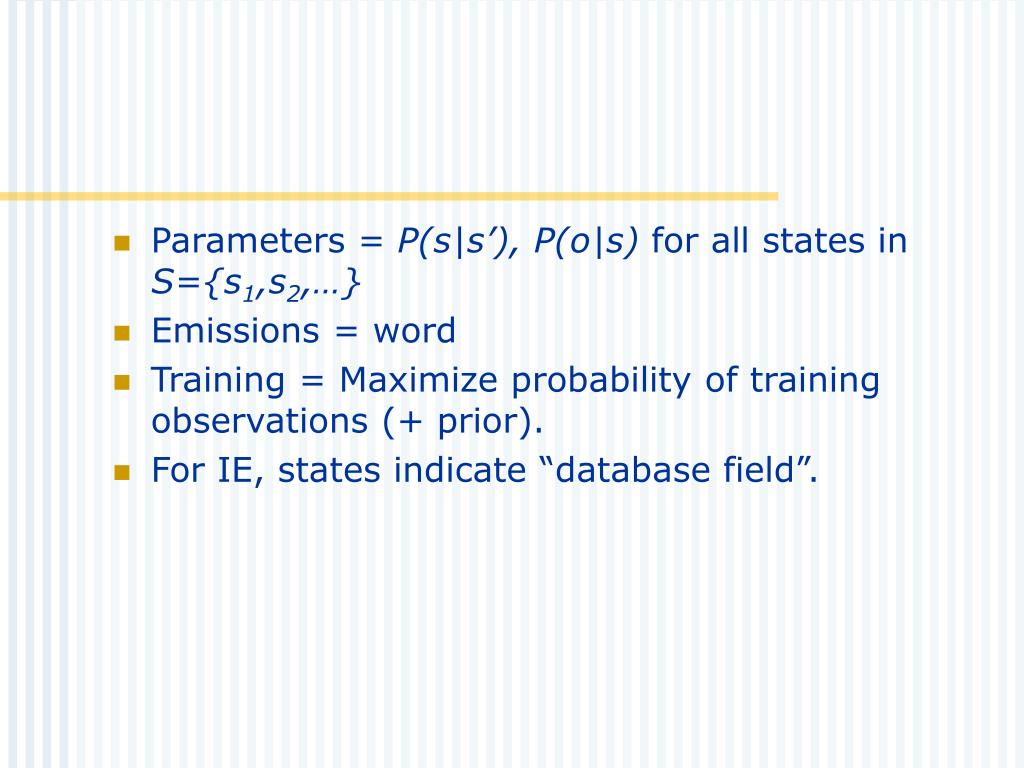 Parameters = $P(s|s')$, $P(o|s)$ for all states in $S=\{s_1,s_2,\ldots\}$
Emissions = word
Training = Maximize probability of training observations (+ prior).
For IE, states indicate “database field”.